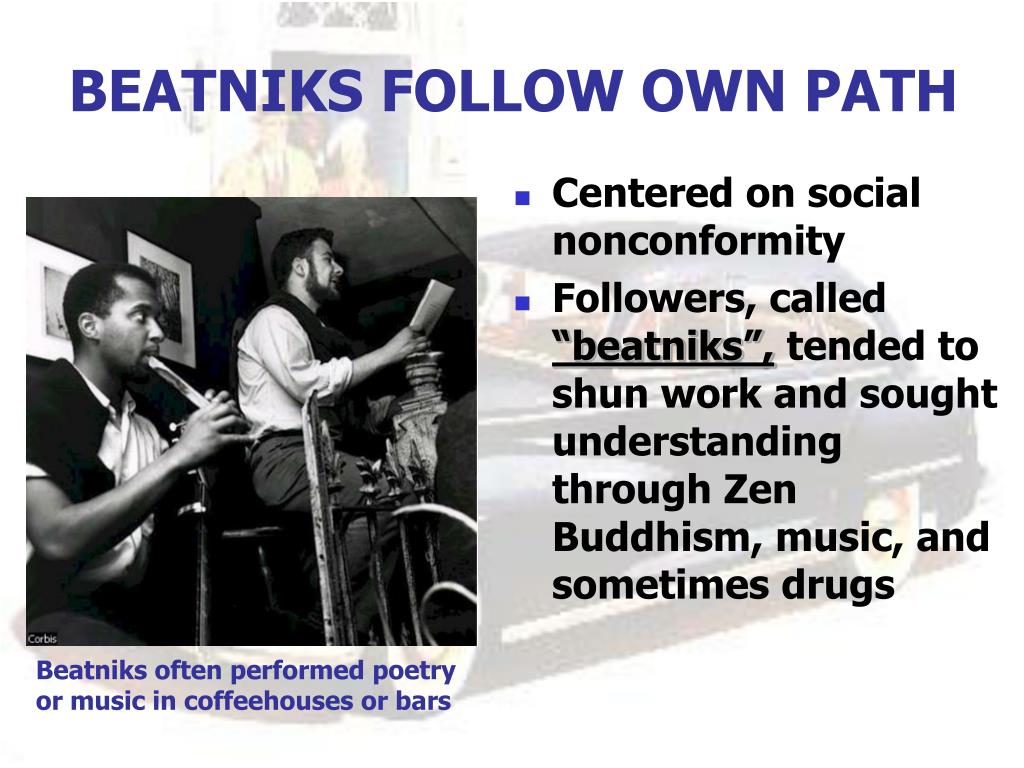 BEATNIKS FOLLOW OWN PATH

Corbis

Beatniks often performed poetry or music in coffeehouses or bars

- Centered on social nonconformity
- Followers, called "beatniks", tended to shun work and sought understanding through Zen Buddhism, music, and sometimes drugs